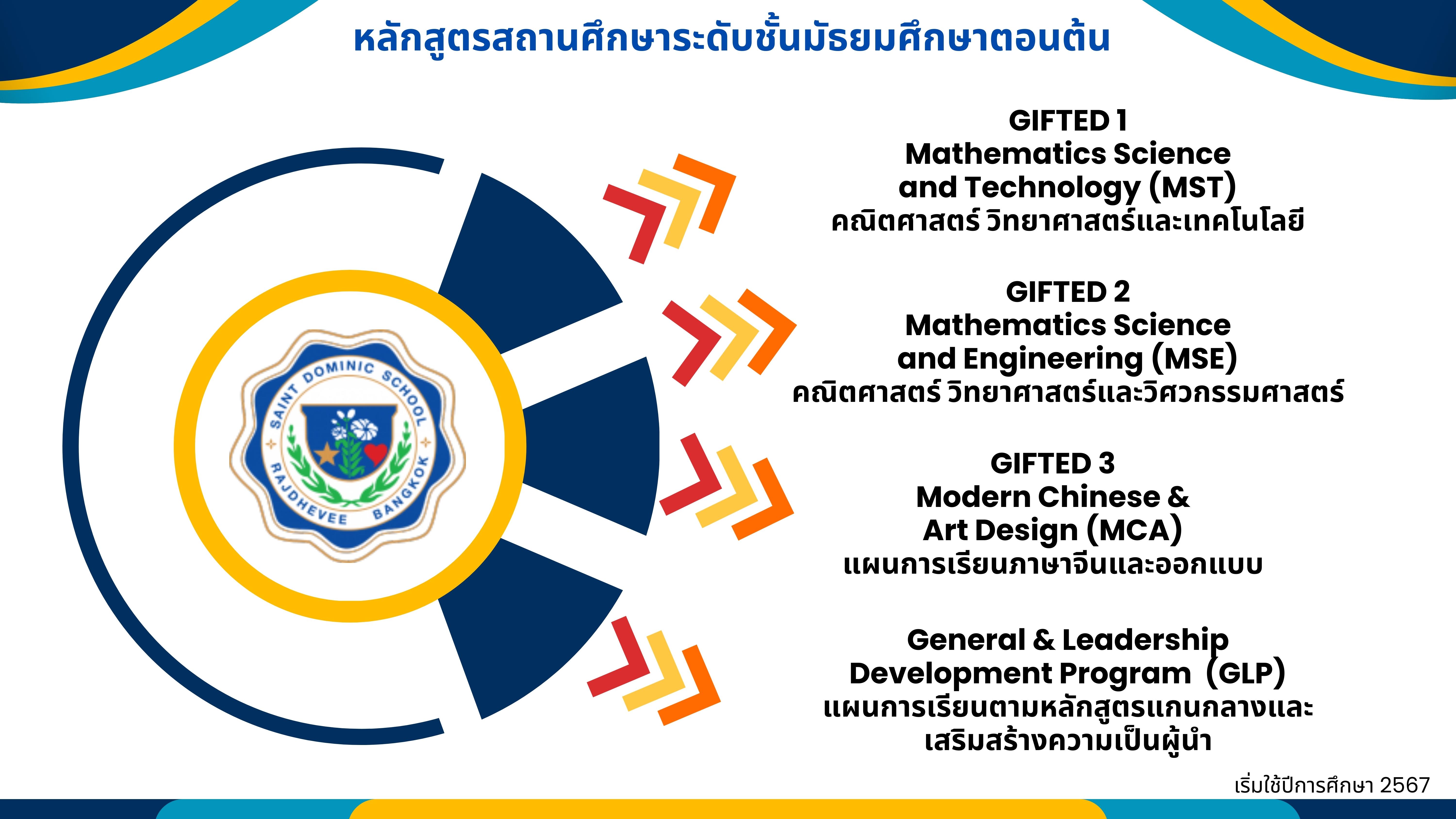 หลักสูตรสถานศึกษาระดับชั้นมัธยมศึกษาตอนต้น

SAINT DOMINIC SCHOOL
RAJDHEVEE BANGKOK

GIFTED 1
Mathematics Science and Technology (MST)
คณิตศาสตร์ วิทยาศาสตร์และเทคโนโลยี

GIFTED 2
Mathematics Science and Engineering (MSE)
คณิตศาสตร์ วิทยาศาสตร์และวิศวกรรมศาสตร์

GIFTED 3
Modern Chinese & Art Design (MCA)
แผนการเรียนภาษาจีนและออกแบบ

General & Leadership Development Program (GLP)
แผนการเรียนตามหลักสูตรแกนกลางและเสริมสร้างความเป็นผู้นำ

เริ่มใช้ปีการศึกษา 2567